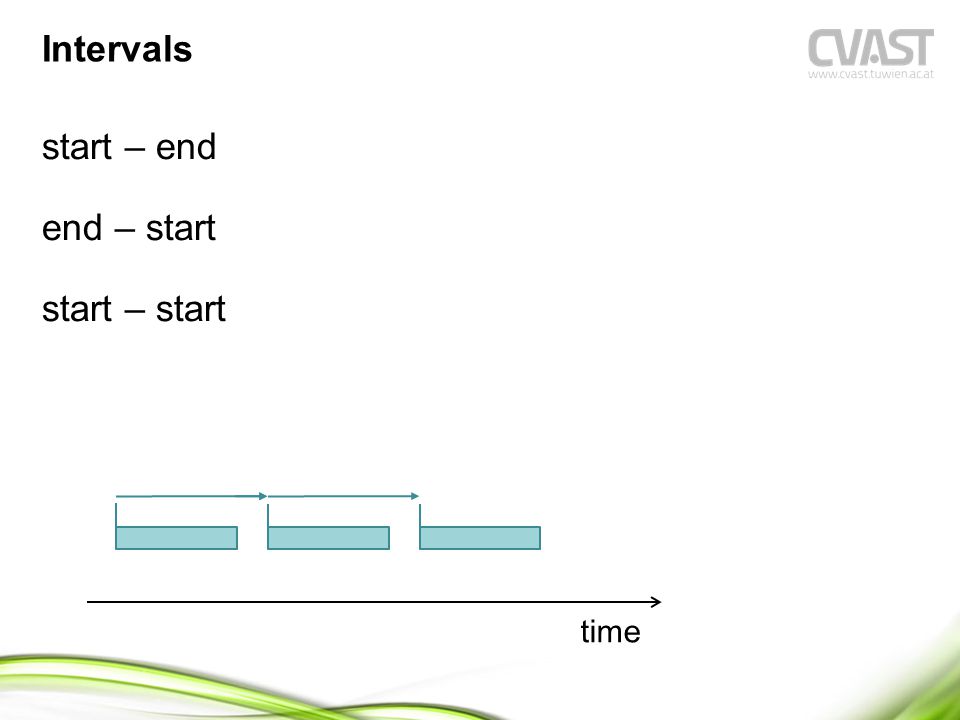 Intervals

CVAST
www.cvast.tuwien.ac.at

start – end

end – start

start – start

time